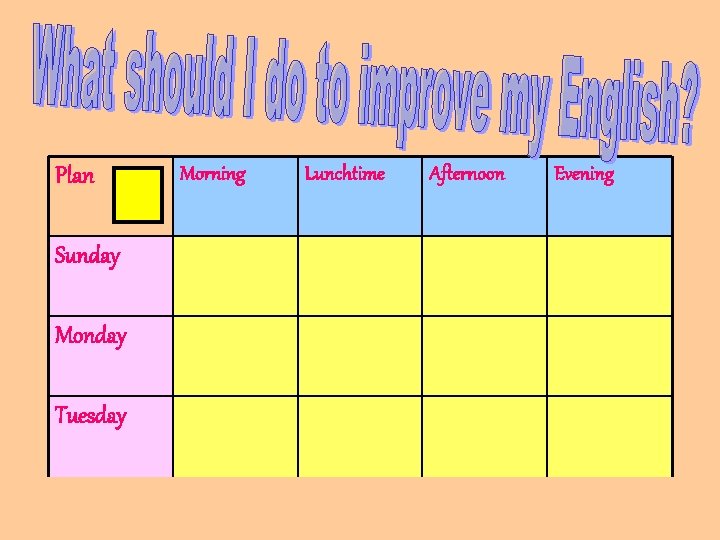 What should I do to improve my English?

| Plan | Morning | Lunchtime | Afternoon | Evening |
|---|---|---|---|---|
| Sunday | | | | |
| Monday | | | | |
| Tuesday | | | | |